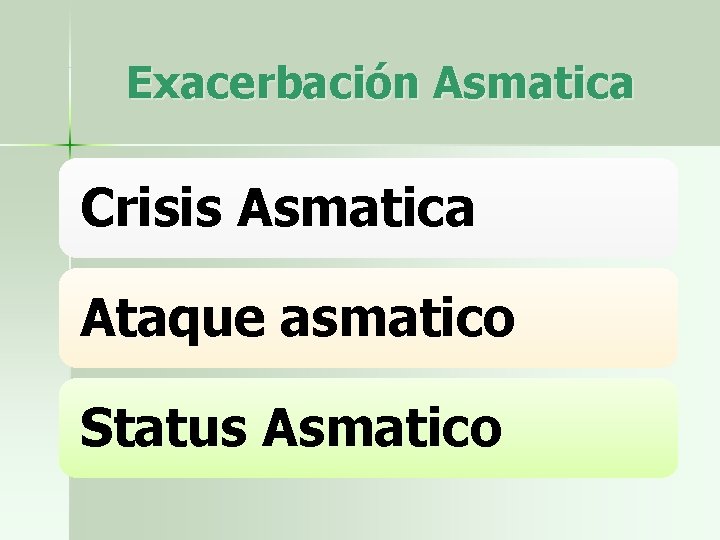 Exacerbación Asmatica

Crisis Asmatica

Ataque asmatico

Status Asmatico